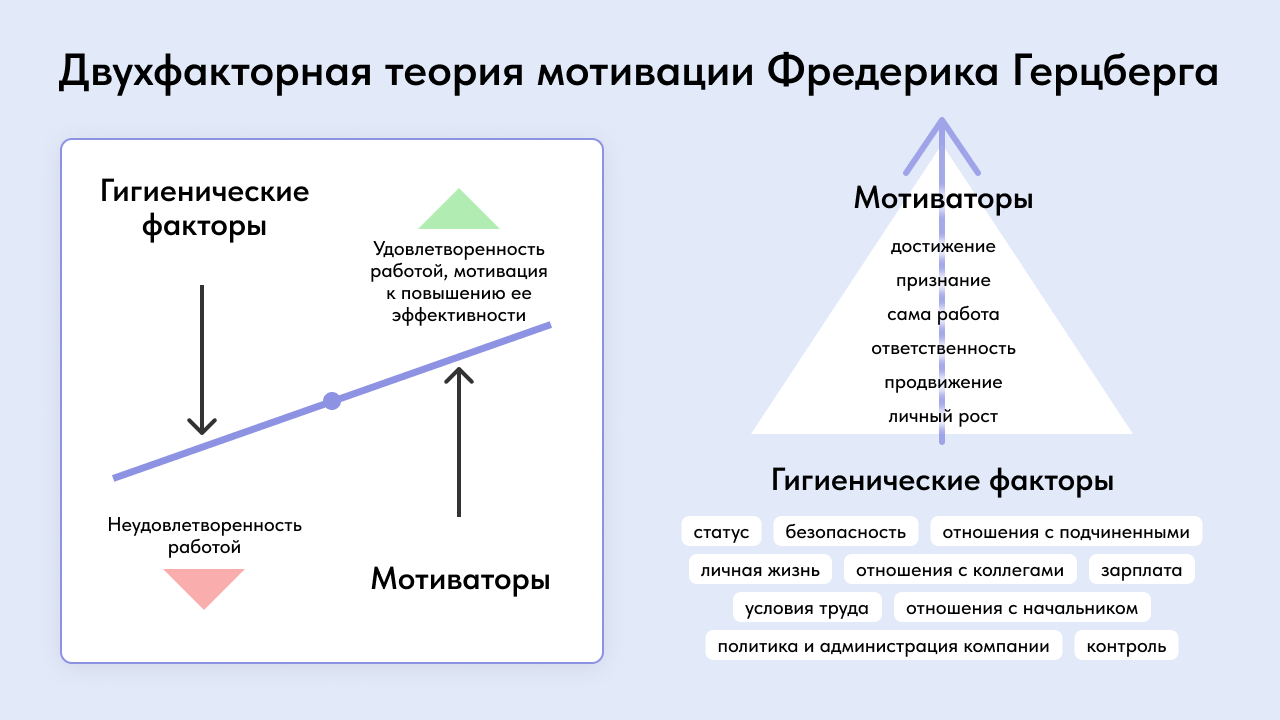 Двухфакторная теория мотивации Фредерика Герцберга

Гигиенические факторы

Удовлетворенность работой, мотивация к повышению ее эффективности

Неудовлетворенность работой

Мотиваторы

Мотиваторы

достижение
признание
сама работа
ответственность
продвижение
личный рост

Гигиенические факторы

статус
безопасность
отношения с подчиненными
личная жизнь
отношения с коллегами
зарплата
условия труда
отношения с начальником
политика и администрация компании
контроль